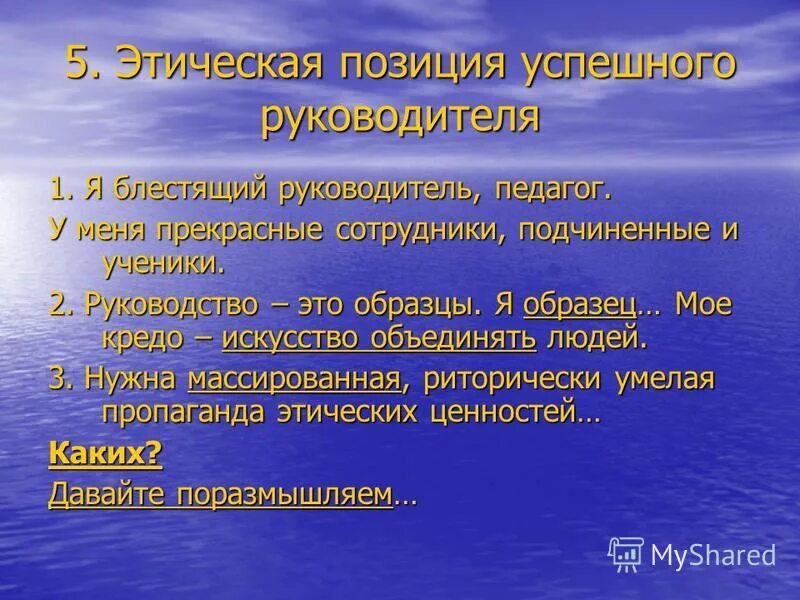 5. Этическая позиция успешного руководителя

1. Я блестящий руководитель, педагог.

У меня прекрасные сотрудники, подчиненные и ученики.

2. Руководство – это образцы. Я образец… Мое кредо – искусство объединять людей.

3. Нужна массированная, риторически умелая пропаганда этических ценностей…

Каких?

Давайте поразмышляем…

MyShared